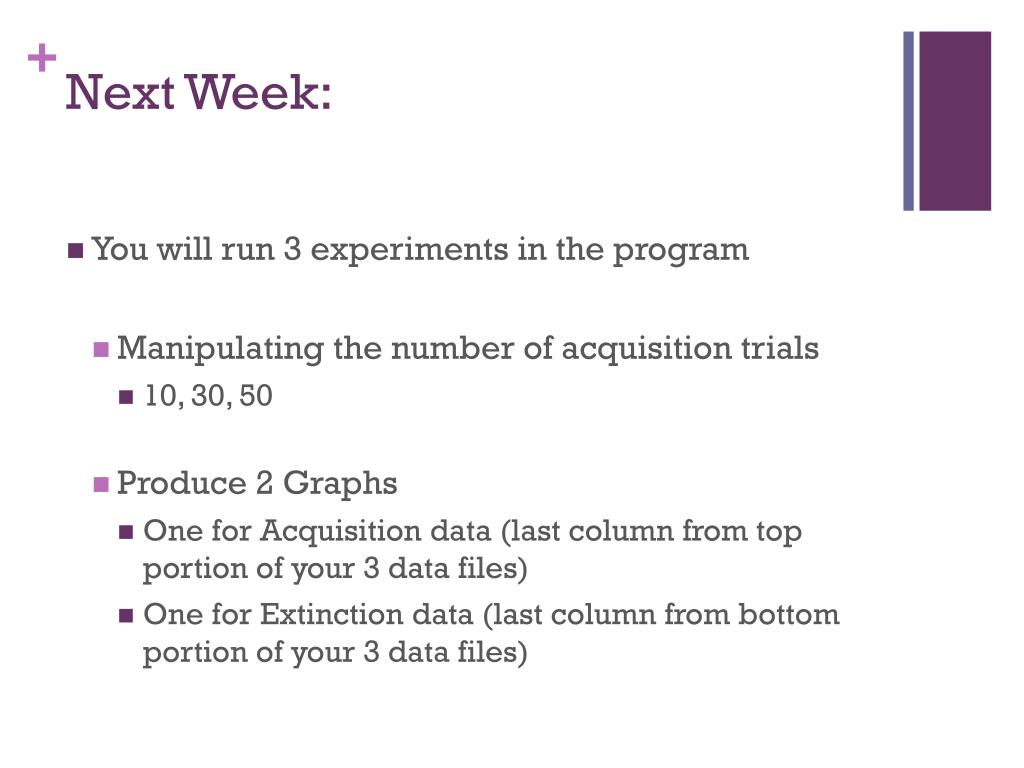 +
Next Week:

You will run 3 experiments in the program

Manipulating the number of acquisition trials

10, 30, 50

Produce 2 Graphs

One for Acquisition data (last column from top portion of your 3 data files)

One for Extinction data (last column from bottom portion of your 3 data files)